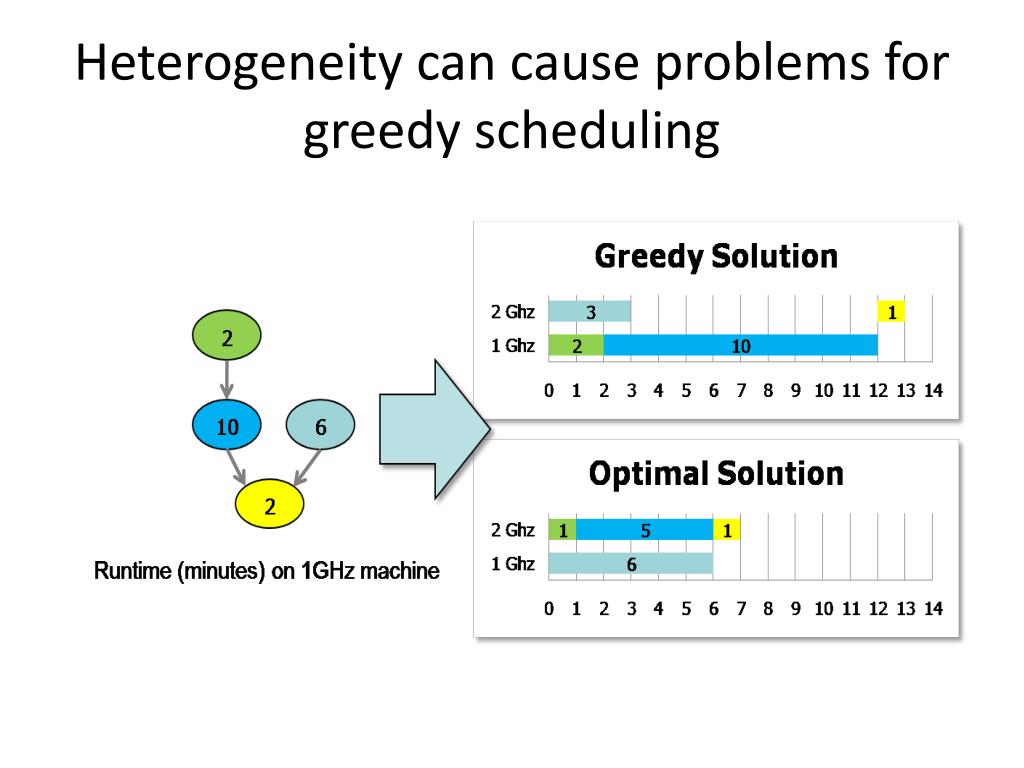 Heterogeneity can cause problems for greedy scheduling

2

10

6

2

Runtime (minutes) on 1GHz machine

Greedy Solution

2 Ghz 3 1

1 Ghz 2 10

0 1 2 3 4 5 6 7 8 9 10 11 12 13 14

Optimal Solution

2 Ghz 1 5 1

1 Ghz 6

0 1 2 3 4 5 6 7 8 9 10 11 12 13 14